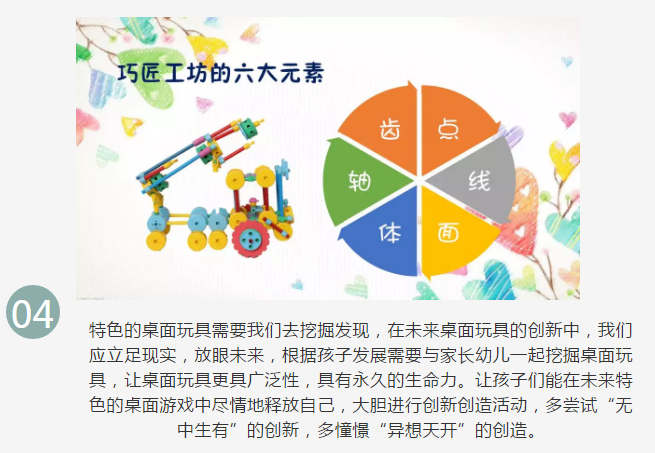 巧匠工坊的六大元素

齿
点
线
面
体
轴

04

特色的桌面玩具需要我们去挖掘发现，在未来桌面玩具的创新中，我们应立足现实，放眼未来，根据孩子发展需要与家长幼儿一起挖掘桌面玩具，让桌面玩具更具广泛性，具有永久的生命力。让孩子们能在未来特色的桌面游戏中尽情地释放自己，大胆进行创新创造活动，多尝试“无中生有”的创新，多憧憬“异想天开”的创造。